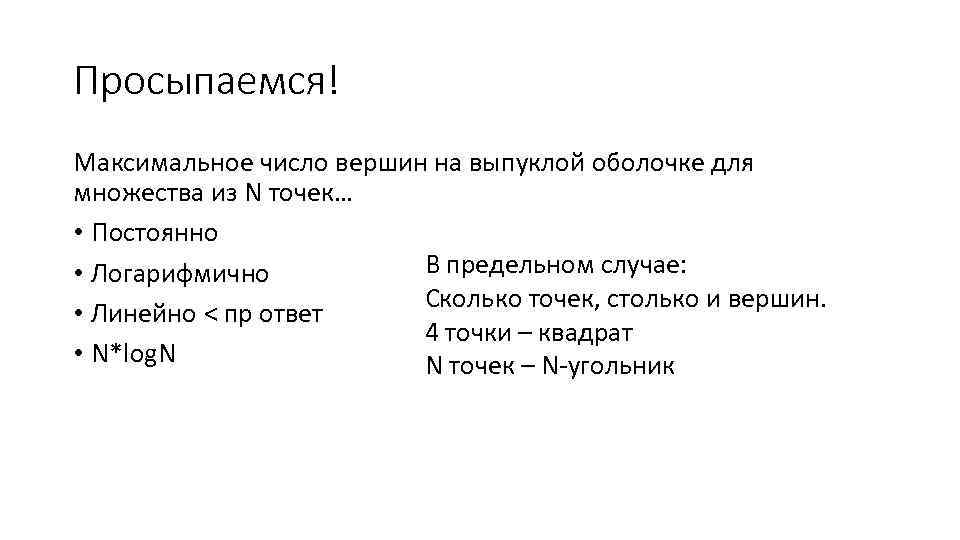 Просыпаемся!

Максимальное число вершин на выпуклой оболочке для множества из N точек…

• Постоянно
• Логарифмично
• Линейно < пр ответ
• N*logN

В предельном случае:
Сколько точек, столько и вершин.
4 точки – квадрат
N точек – N-угольник